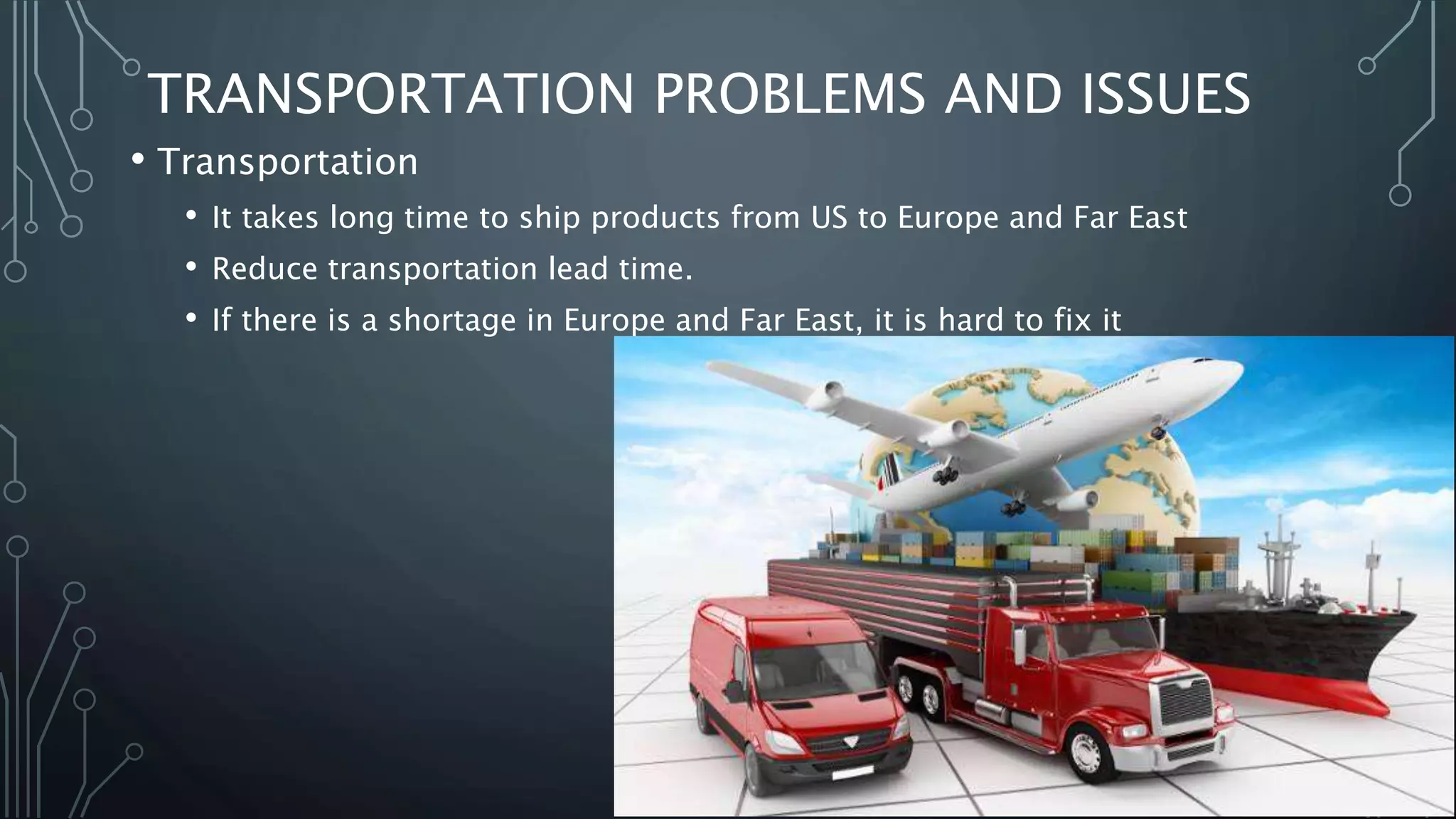 TRANSPORTATION PROBLEMS AND ISSUES

• Transportation

• It takes long time to ship products from US to Europe and Far East

• Reduce transportation lead time.

• If there is a shortage in Europe and Far East, it is hard to fix it